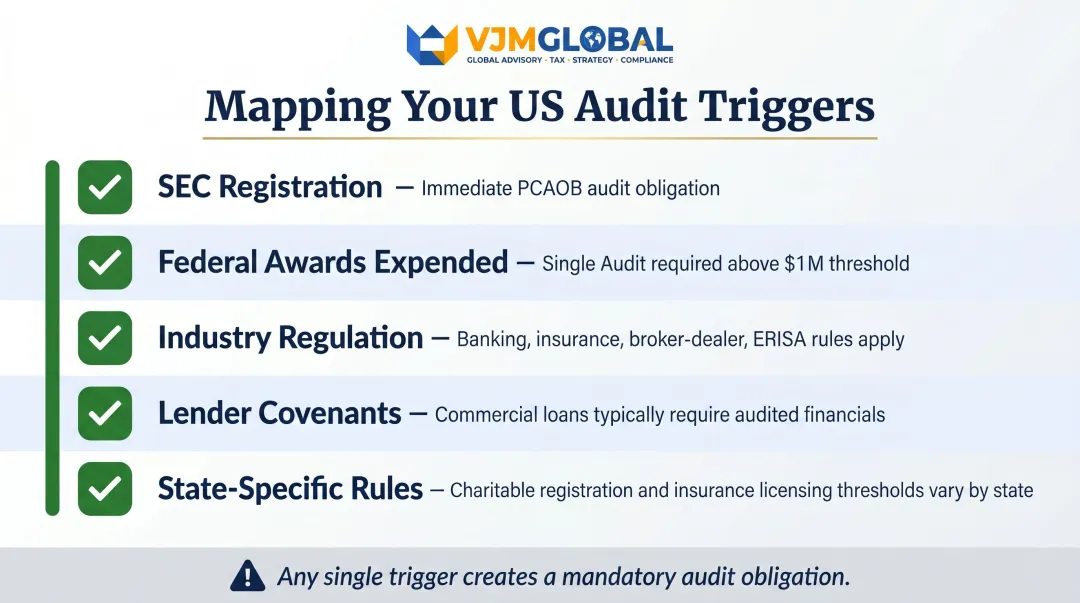 VJMGLOBAL
GLOBAL ADVISORY · TAX · STRATEGY · COMPLIANCE

Mapping Your US Audit Triggers

SEC Registration — Immediate PCAOB audit obligation

Federal Awards Expended — Single Audit required above $1M threshold

Industry Regulation — Banking, insurance, broker-dealer, ERISA rules apply

Lender Covenants — Commercial loans typically require audited financials

State-Specific Rules — Charitable registration and insurance licensing thresholds vary by state

Any single trigger creates a mandatory audit obligation.